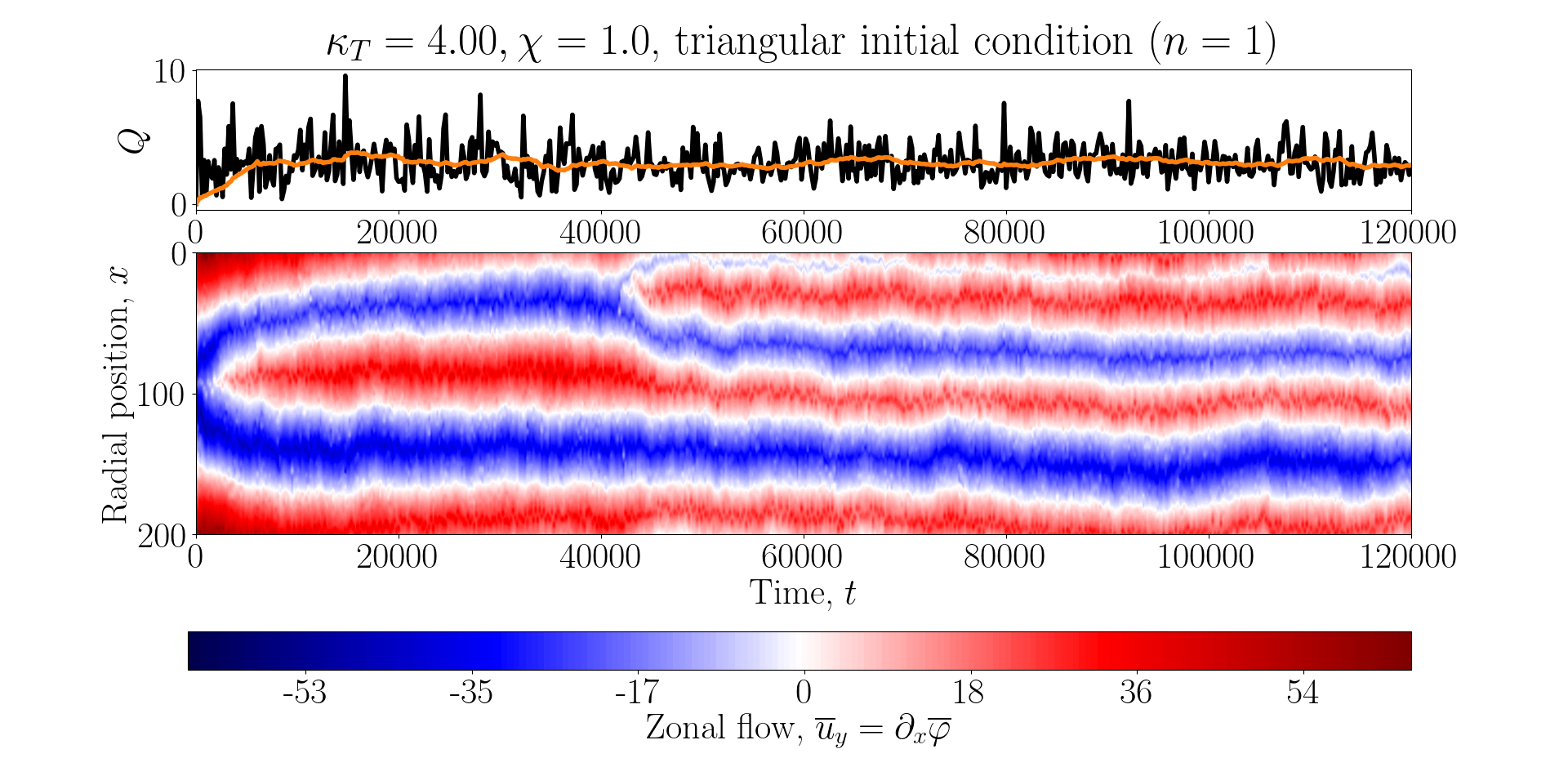 $\kappa_T = 4.00, \chi = 1.0$, triangular initial condition $(n = 1)$

$Q$

10
0
0 20000 40000 60000 80000 100000 120000

Radial position, $x$

0
100
200
0 20000 40000 60000 80000 100000 120000
Time, $t$

-53 -35 -17 0 18 36 54
Zonal flow, $\overline{u}_y = \partial_x \overline{\varphi}$